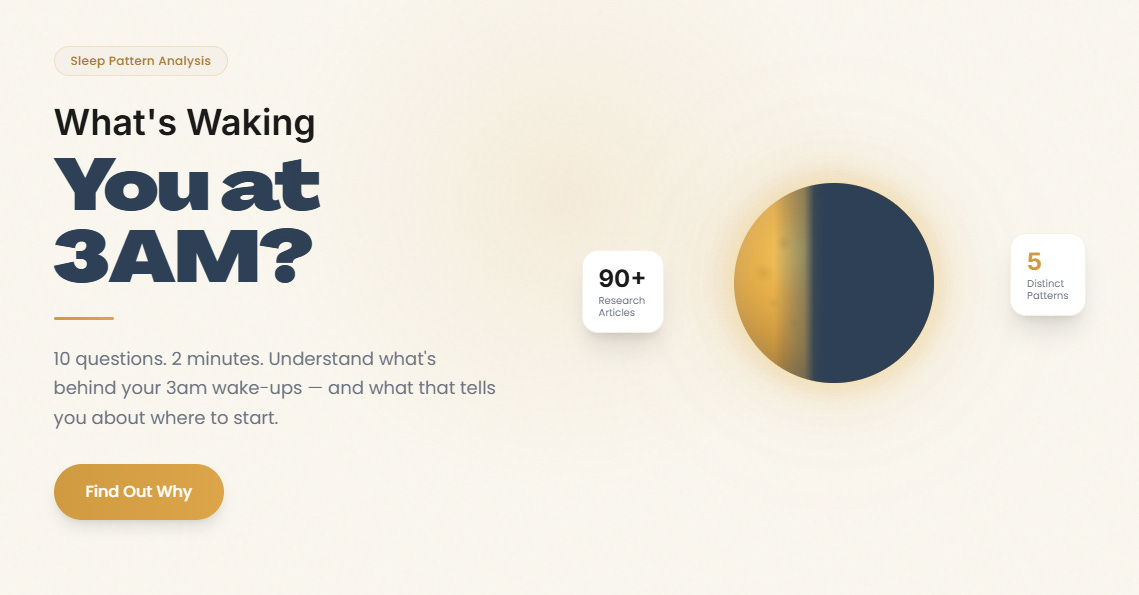 Sleep Pattern Analysis

What's Waking

You at 3AM?

10 questions. 2 minutes. Understand what's behind your 3am wake-ups — and what that tells you about where to start.

Find Out Why

90+
Research Articles

5
Distinct Patterns